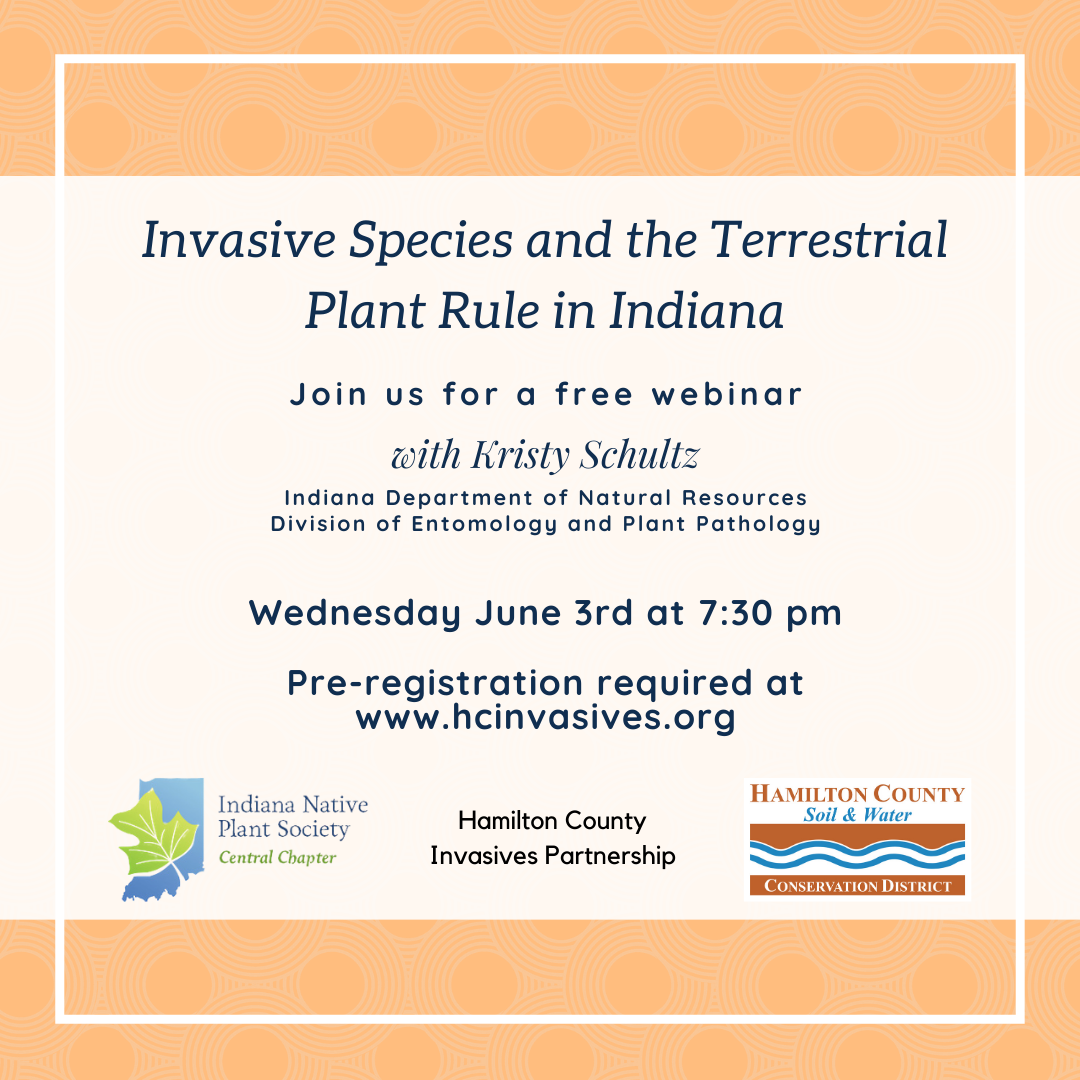 Invasive Species and the Terrestrial Plant Rule in Indiana

Join us for a free webinar

with Kristy Schultz

Indiana Department of Natural Resources
Division of Entomology and Plant Pathology

Wednesday June 3rd at 7:30 pm

Pre-registration required at www.hcinvasives.org

Indiana Native Plant Society
Central Chapter

Hamilton County Invasives Partnership

HAMILTON COUNTY
Soil & Water
CONSERVATION DISTRICT